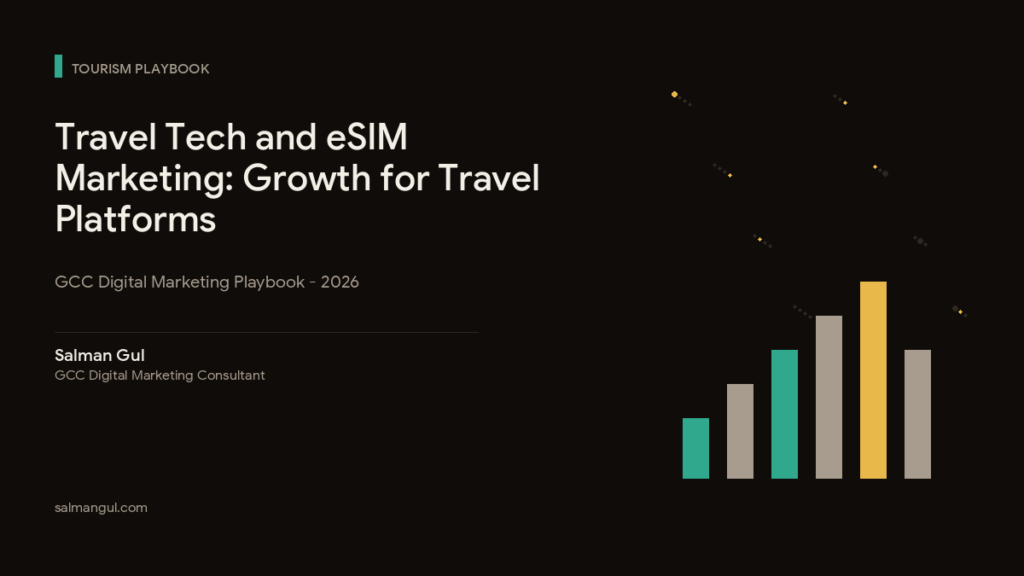 TOURISM PLAYBOOK

Travel Tech and eSIM Marketing: Growth for Travel Platforms

GCC Digital Marketing Playbook - 2026

Salman Gul
GCC Digital Marketing Consultant

salmangul.com